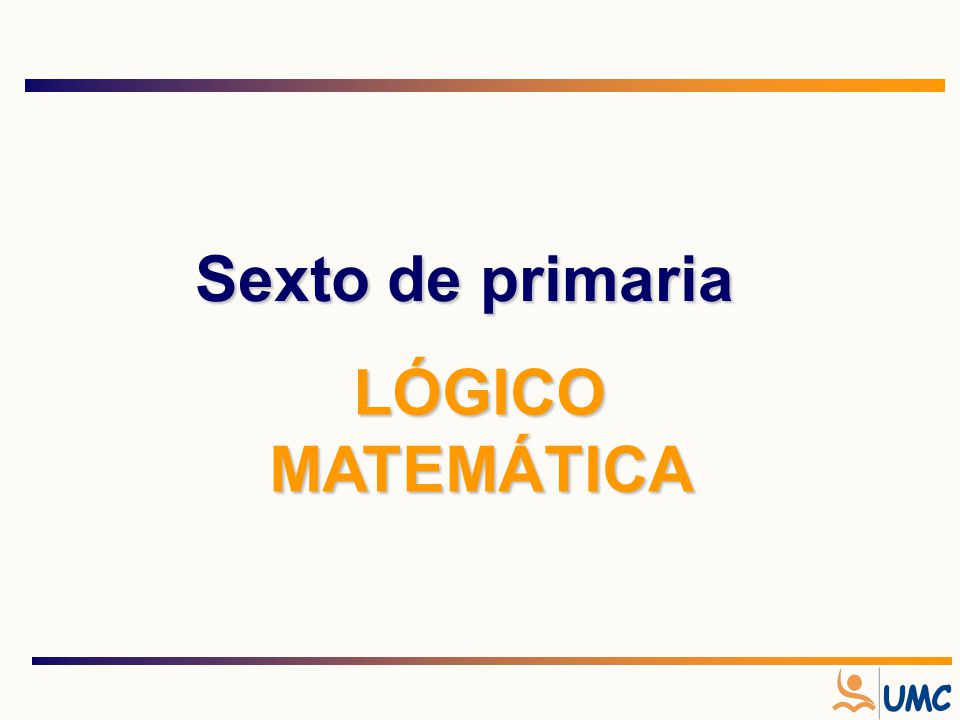 Sexto de primaria

LÓGICO MATEMÁTICA

UMC